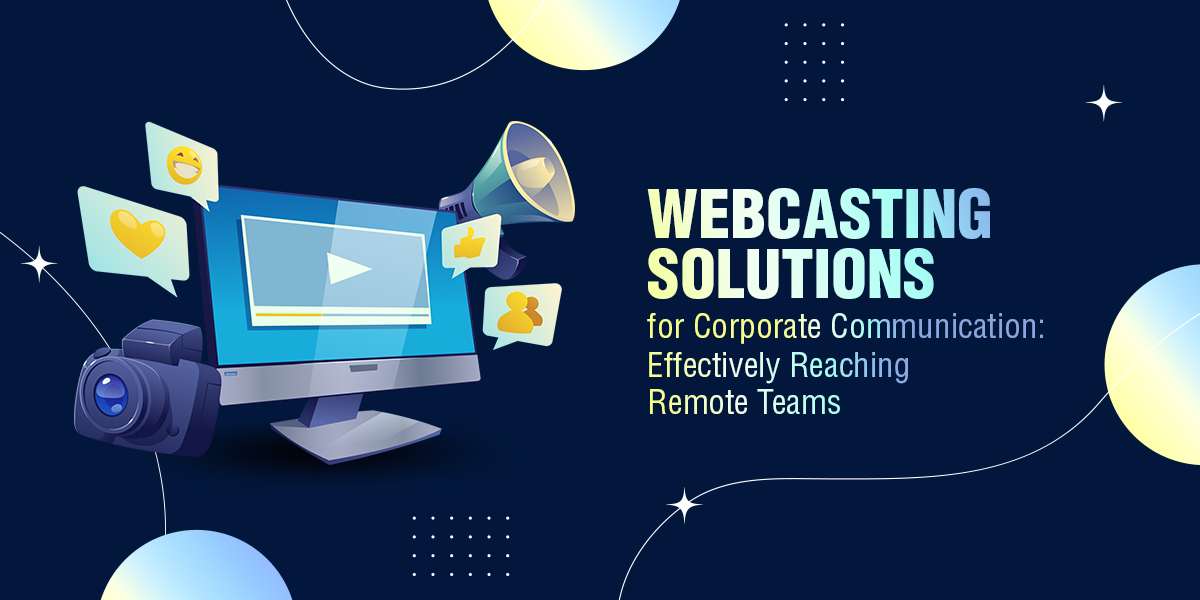 WEBCASTING SOLUTIONS

for Corporate Communication: Effectively Reaching Remote Teams